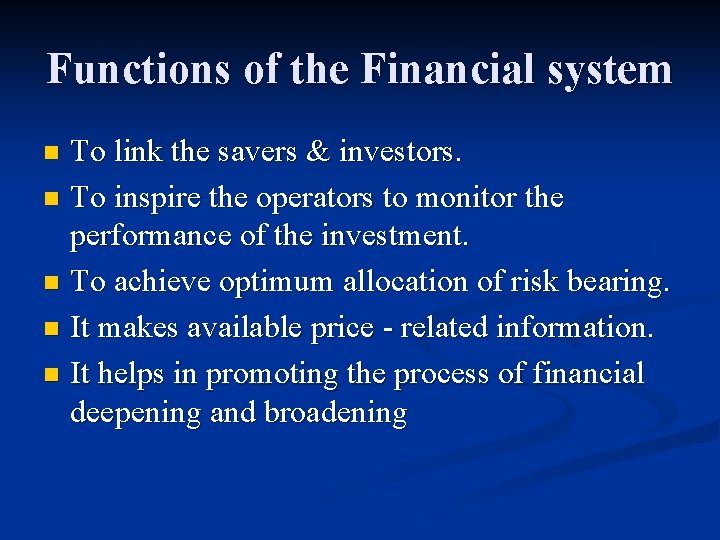 Functions of the Financial system

- To link the savers & investors.
- To inspire the operators to monitor the performance of the investment.
- To achieve optimum allocation of risk bearing.
- It makes available price - related information.
- It helps in promoting the process of financial deepening and broadening